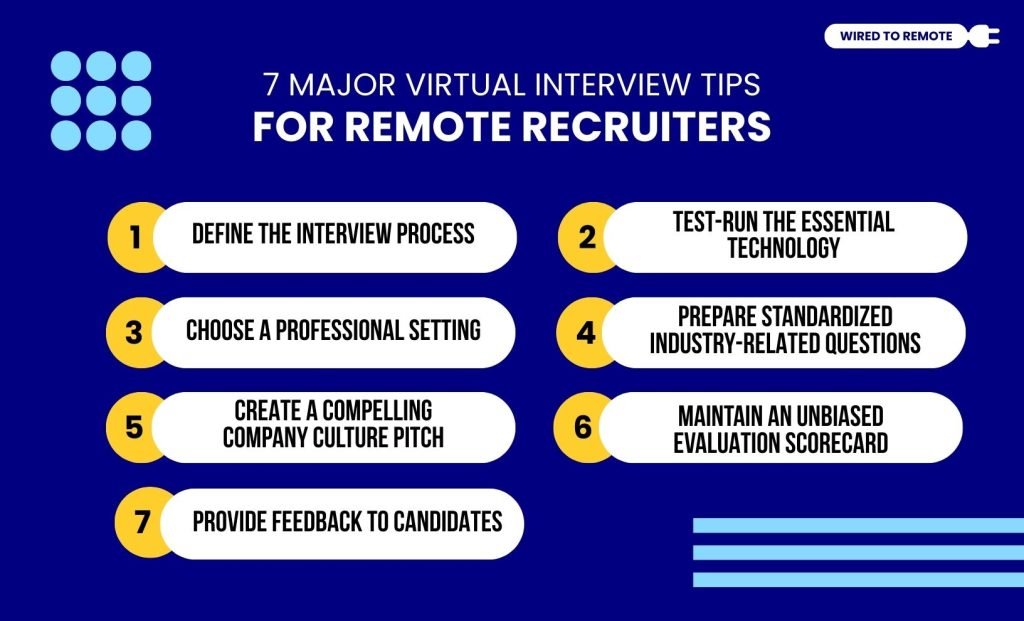 WIRED TO REMOTE

7 MAJOR VIRTUAL INTERVIEW TIPS
FOR REMOTE RECRUITERS

1 DEFINE THE INTERVIEW PROCESS

2 TEST-RUN THE ESSENTIAL TECHNOLOGY

3 CHOOSE A PROFESSIONAL SETTING

4 PREPARE STANDARDIZED INDUSTRY-RELATED QUESTIONS

5 CREATE A COMPELLING COMPANY CULTURE PITCH

6 MAINTAIN AN UNBIASED EVALUATION SCORECARD

7 PROVIDE FEEDBACK TO CANDIDATES